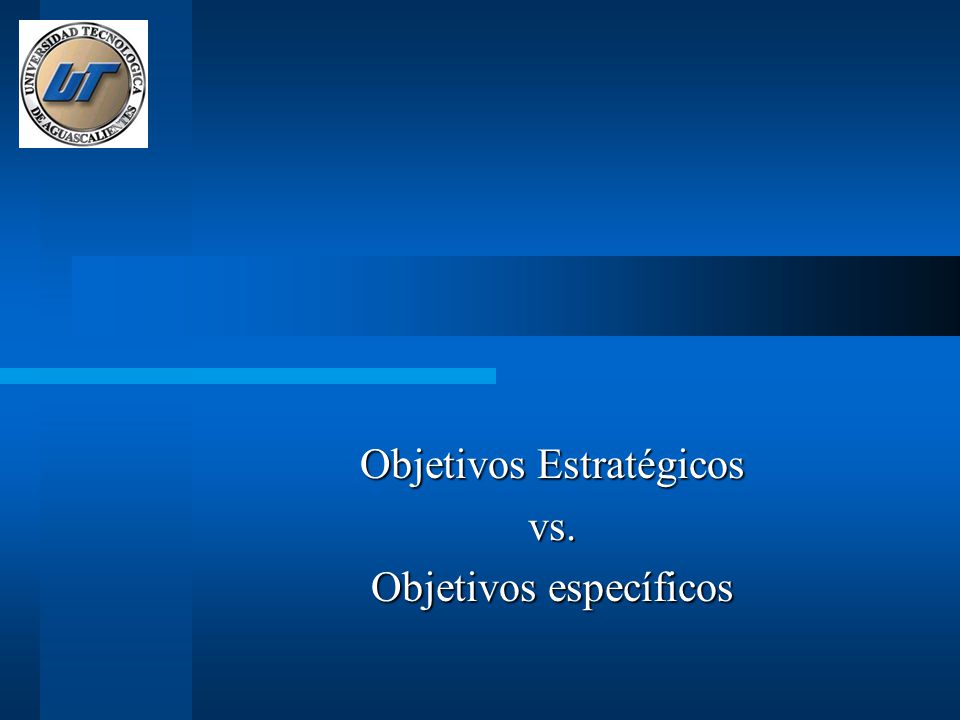 UNIVERSIDAD TECNOLOGICA DE AGUASCALIENTES

UT

Objetivos Estratégicos

vs.

Objetivos específicos